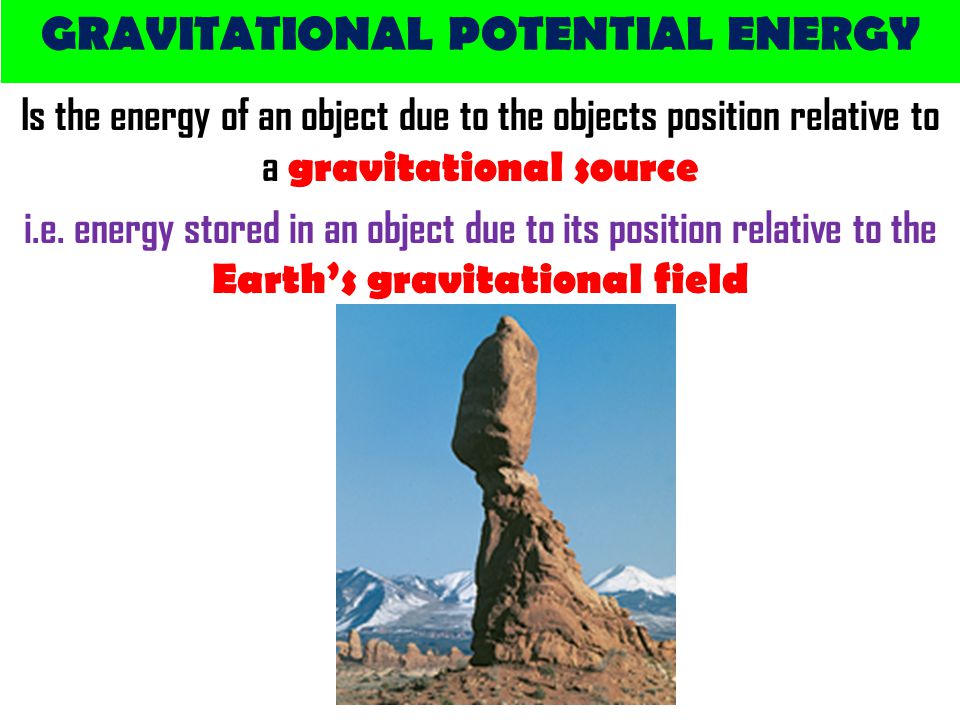 GRAVITATIONAL POTENTIAL ENERGY

Is the energy of an object due to the objects position relative to a gravitational source

i.e. energy stored in an object due to its position relative to the Earth's gravitational field